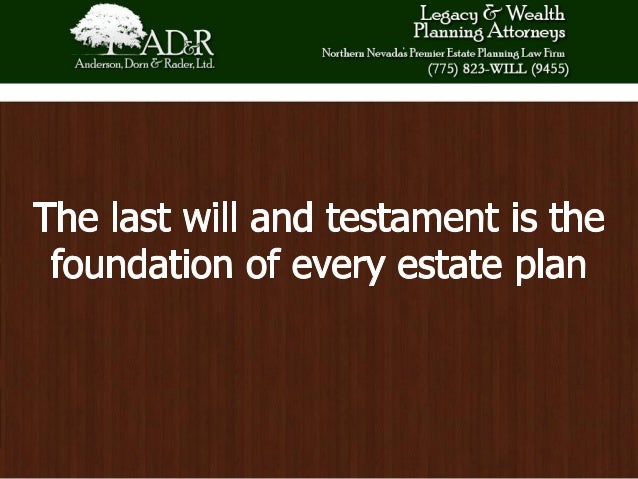 AD&R
Anderson, Dorn & Rader, Ltd.

Legacy & Wealth
Planning Attorneys
Northern Nevada's Premier Estate Planning Law Firm
(775) 823-WILL (9455)

The last will and testament is the foundation of every estate plan